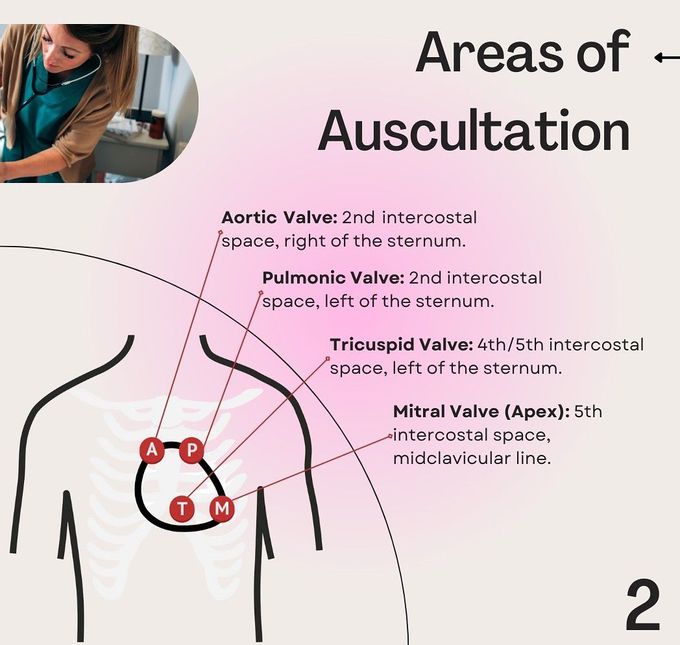 Areas of Auscultation

Aortic Valve: 2nd intercostal space, right of the sternum.

Pulmonic Valve: 2nd intercostal space, left of the sternum.

Tricuspid Valve: 4th/5th intercostal space, left of the sternum.

Mitral Valve (Apex): 5th intercostal space, midclavicular line.

A P T M

2